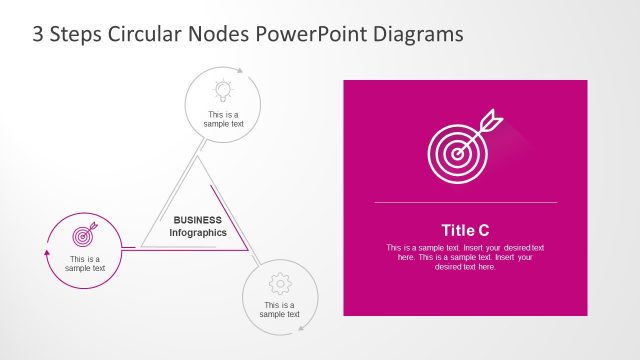 3 Steps Circular Nodes PowerPoint Diagrams

This is a sample text

BUSINESS Infographics

This is a sample text

This is a sample text

Title C

This is a sample text. Insert your desired text here. This is a sample text. Insert your desired text here.